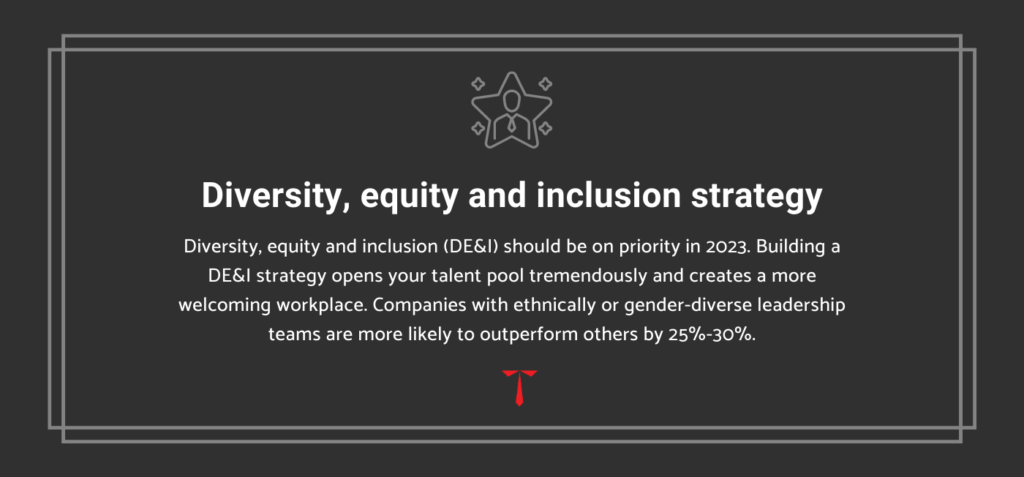 Diversity, equity and inclusion strategy

Diversity, equity and inclusion (DE&I) should be on priority in 2023. Building a DE&I strategy opens your talent pool tremendously and creates a more welcoming workplace. Companies with ethnically or gender-diverse leadership teams are more likely to outperform others by 25%-30%.